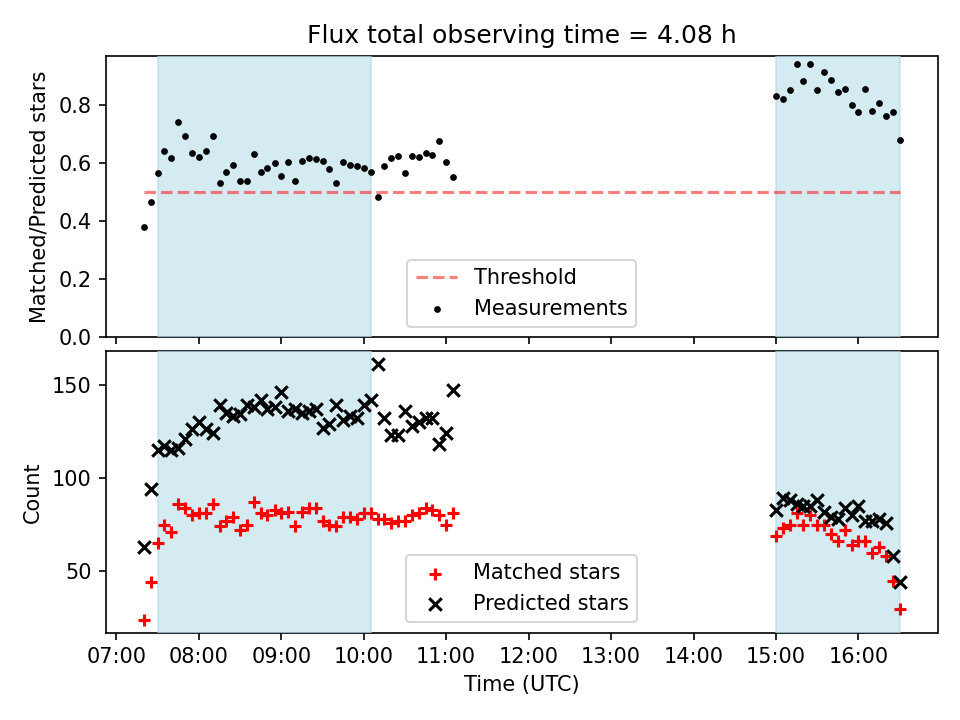 Flux total observing time = 4.08 h

Matched/Predicted stars

0.8
0.6
0.4
0.2
0.0

Threshold
Measurements

Count

150
100
50

Matched stars
Predicted stars

07:00 08:00 09:00 10:00 11:00 12:00 13:00 14:00 15:00 16:00

Time (UTC)